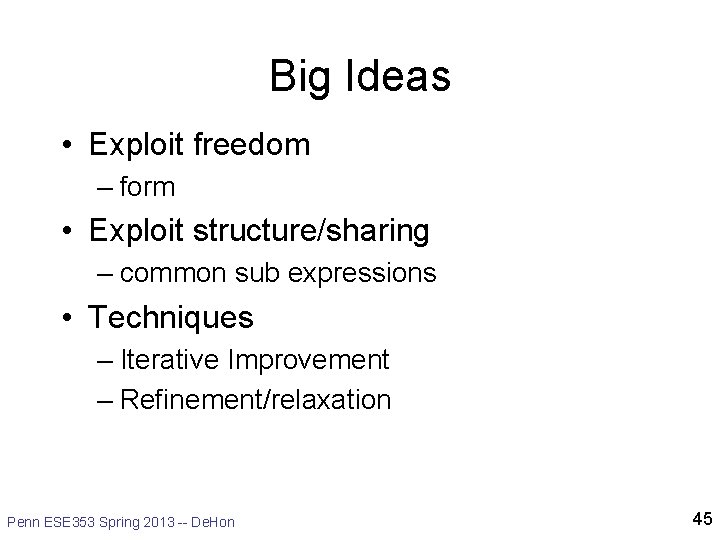 Big Ideas

• Exploit freedom
– form
• Exploit structure/sharing
– common sub expressions
• Techniques
– Iterative Improvement
– Refinement/relaxation

Penn ESE353 Spring 2013 -- DeHon

45